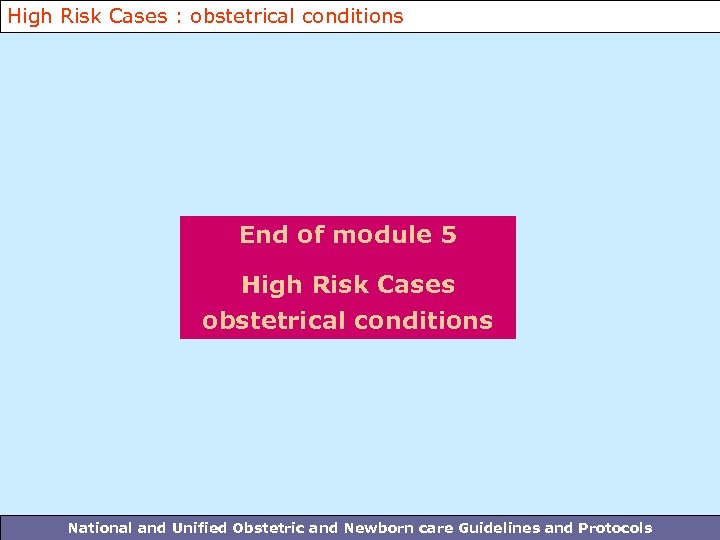 High Risk Cases : obstetrical conditions

End of module 5

High Risk Cases
obstetrical conditions

National and Unified Obstetric and Newborn care Guidelines and Protocols